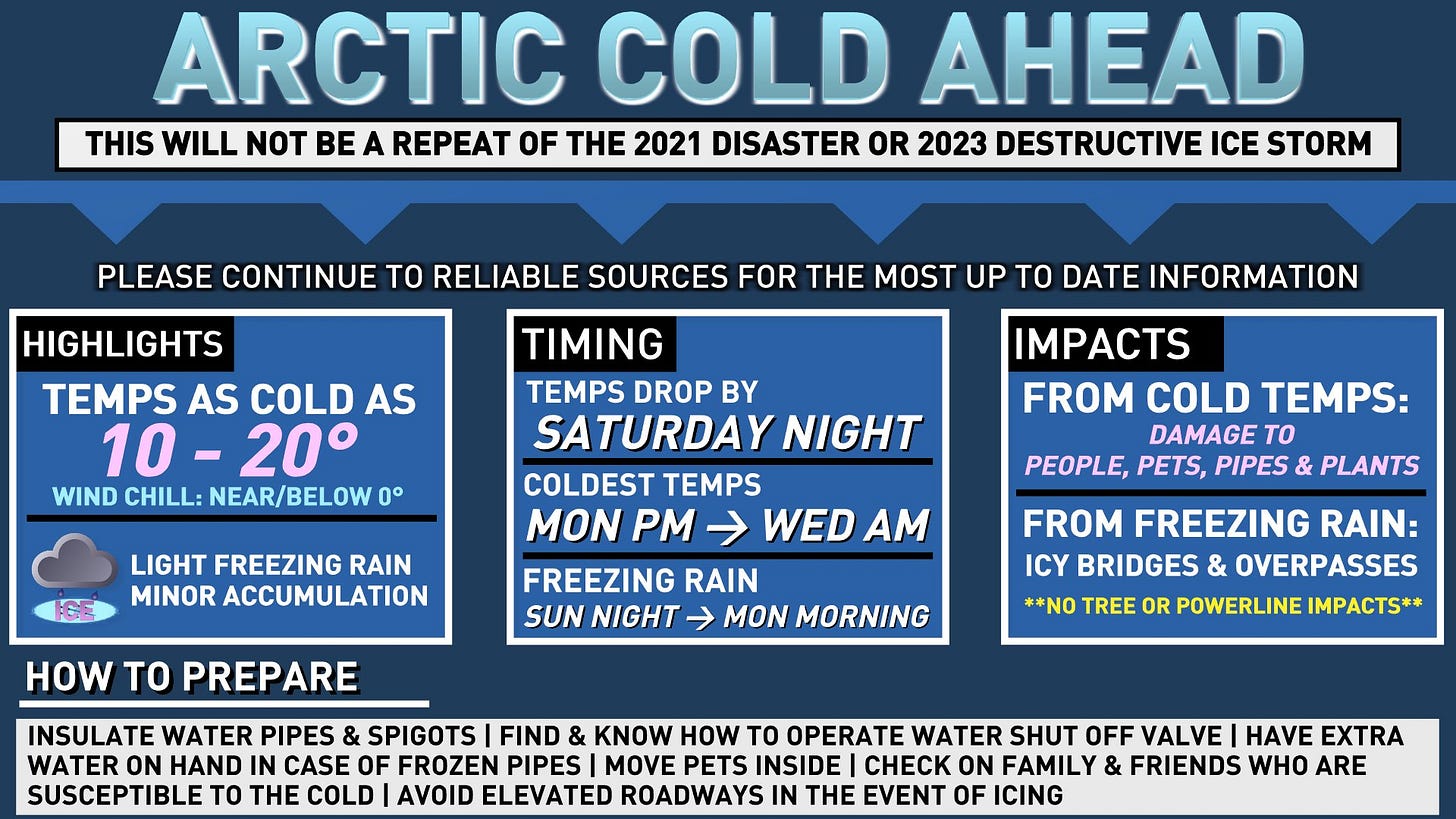 ARCTIC COLD AHEAD

THIS WILL NOT BE A REPEAT OF THE 2021 DISASTER OR 2023 DESTRUCTIVE ICE STORM

PLEASE CONTINUE TO RELIABLE SOURCES FOR THE MOST UP TO DATE INFORMATION

HIGHLIGHTS

TEMPS AS COLD AS
10 - 20°
WIND CHILL: NEAR/BELOW 0°

ICE

LIGHT FREEZING RAIN
MINOR ACCUMULATION

TIMING

TEMPS DROP BY
SATURDAY NIGHT

COLDEST TEMPS
MON PM → WED AM

FREEZING RAIN
SUN NIGHT → MON MORNING

IMPACTS

FROM COLD TEMPS:
DAMAGE TO
PEOPLE, PETS, PIPES & PLANTS

FROM FREEZING RAIN:
ICY BRIDGES & OVERPASSES
**NO TREE OR POWERLINE IMPACTS**

HOW TO PREPARE

INSULATE WATER PIPES & SPIGOTS | FIND & KNOW HOW TO OPERATE WATER SHUT OFF VALVE | HAVE EXTRA WATER ON HAND IN CASE OF FROZEN PIPES | MOVE PETS INSIDE | CHECK ON FAMILY & FRIENDS WHO ARE SUSCEPTIBLE TO THE COLD | AVOID ELEVATED ROADWAYS IN THE EVENT OF ICING